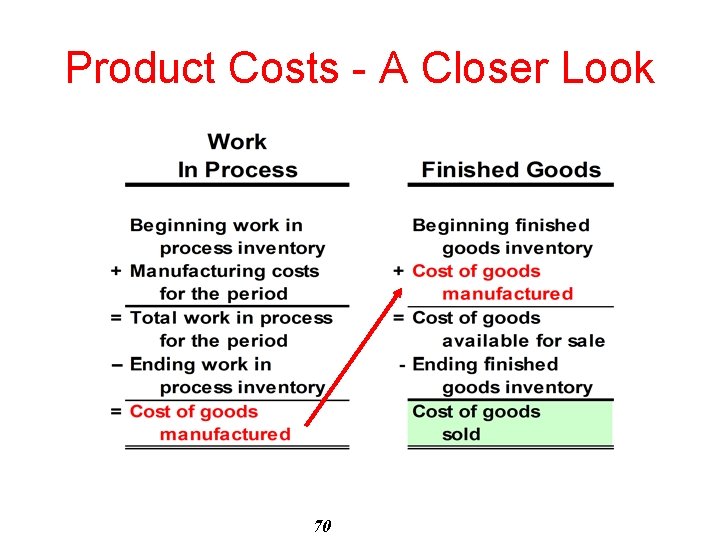 Product Costs - A Closer Look

Work
In Process

Beginning work in process inventory
+ Manufacturing costs for the period
= Total work in process for the period
– Ending work in process inventory
= Cost of goods manufactured

Finished Goods

Beginning finished goods inventory
+ Cost of goods manufactured
= Cost of goods available for sale
- Ending finished goods inventory
Cost of goods sold

70